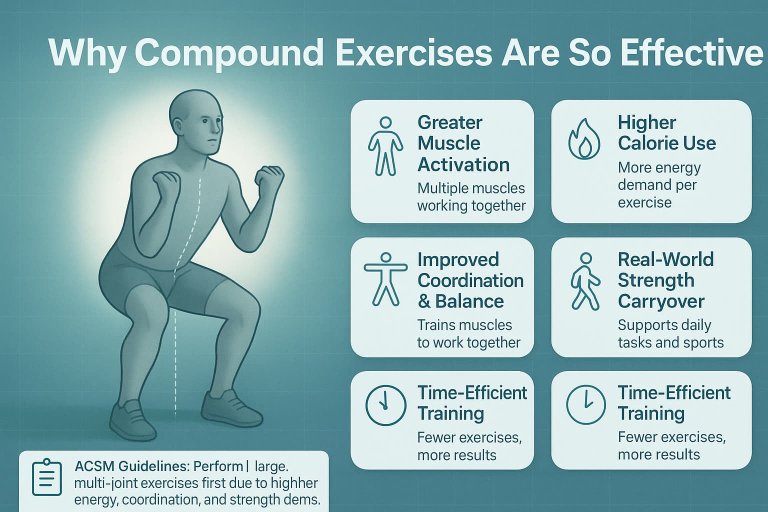 Why Compound Exercises Are So Effective

Greater Muscle Activation
Multiple muscles working together

Higher Calorie Use
More energy demand per exercise

Improved Coordination & Balance
Trains muscles to work together

Real-World Strength Carryover
Supports daily tasks and sports

Time-Efficient Training
Fewer exercises, more results

Time-Efficient Training
Fewer exercises, more results

ACSM Guidelines: Perform | large. multi-joint exercises first due to highher energy, coordination, and strength dems.